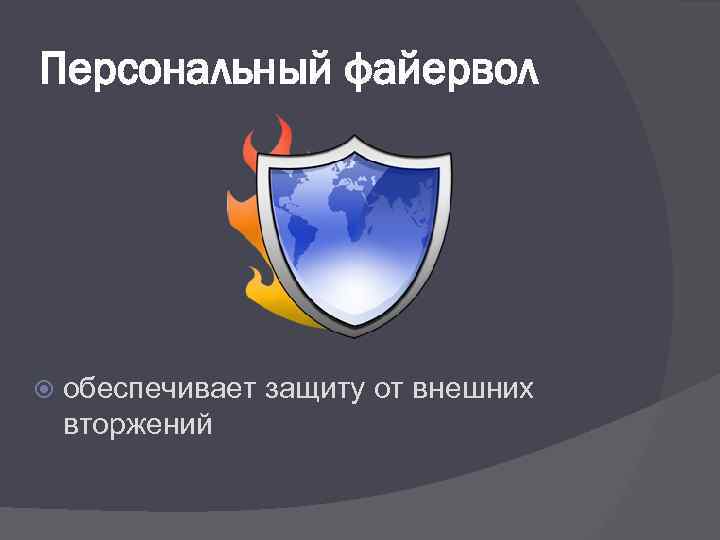 Персональный файервол

обеспечивает защиту от внешних вторжений